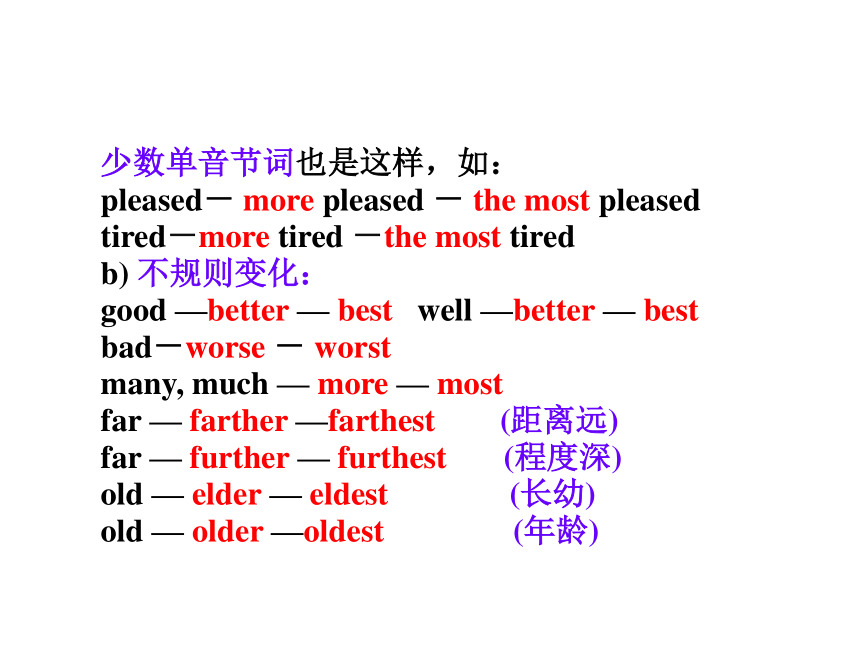 少数单音节词也是这样，如：
pleased－ more pleased － the most pleased
tired－more tired －the most tired
b) 不规则变化：
good —better — best well —better — best
bad－worse － worst
many, much — more — most
far — farther —farthest (距离远)
far — further — furthest (程度深)
old — elder — eldest (长幼)
old — older —oldest (年龄)